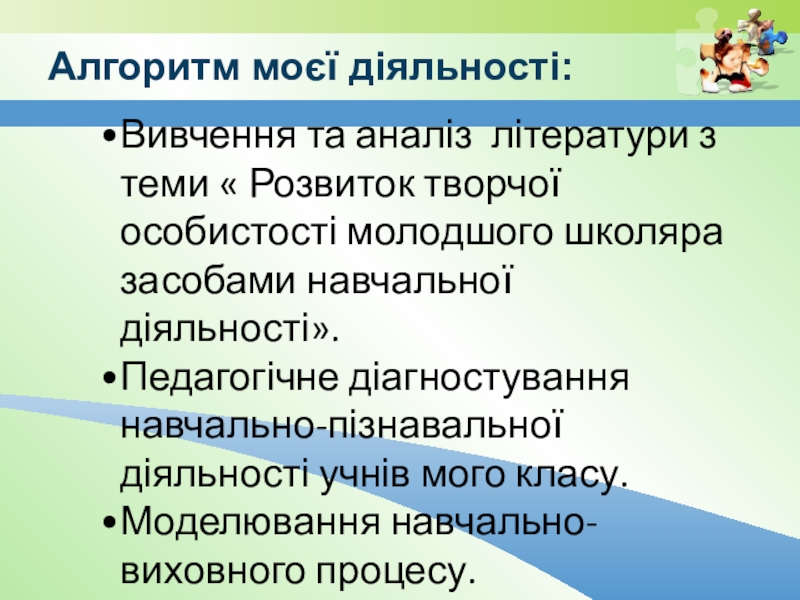 Алгоритм моєї діяльності:

•Вивчення та аналіз  літератури з теми « Розвиток творчої особистості молодшого школяра засобами навчальної діяльності».
•Педагогічне діагностування навчально-пізнавальної діяльності учнів мого класу.
•Моделювання навчально-виховного процесу.